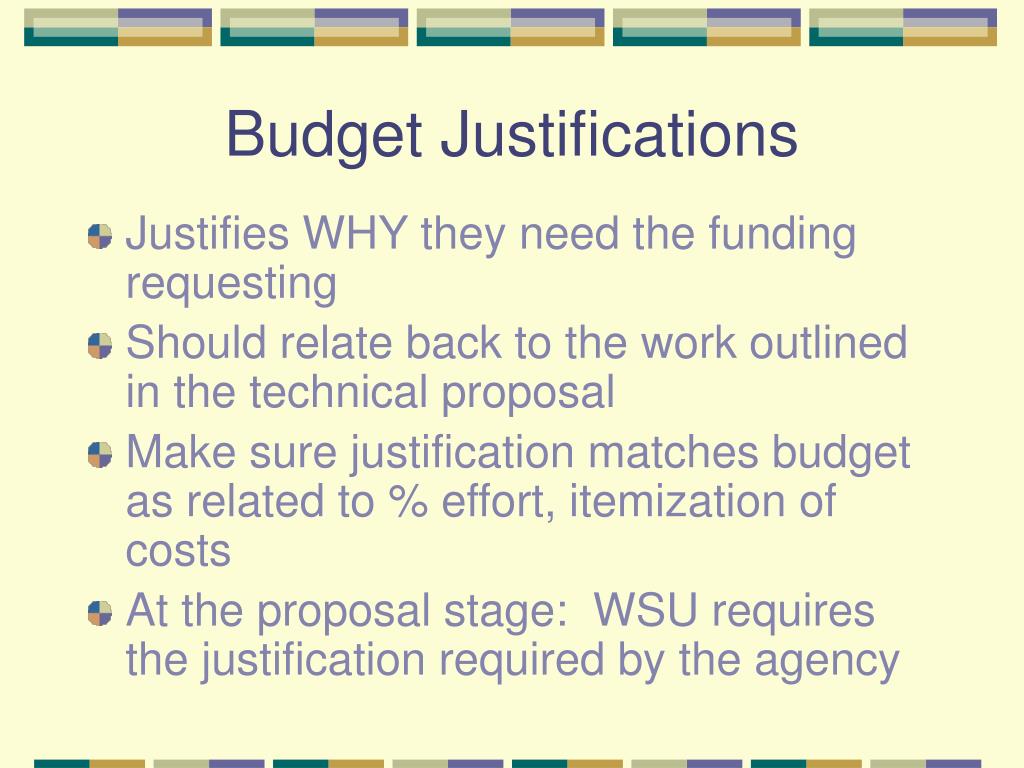 Budget Justifications

Justifies WHY they need the funding requesting

Should relate back to the work outlined in the technical proposal

Make sure justification matches budget as related to % effort, itemization of costs

At the proposal stage:  WSU requires the justification required by the agency